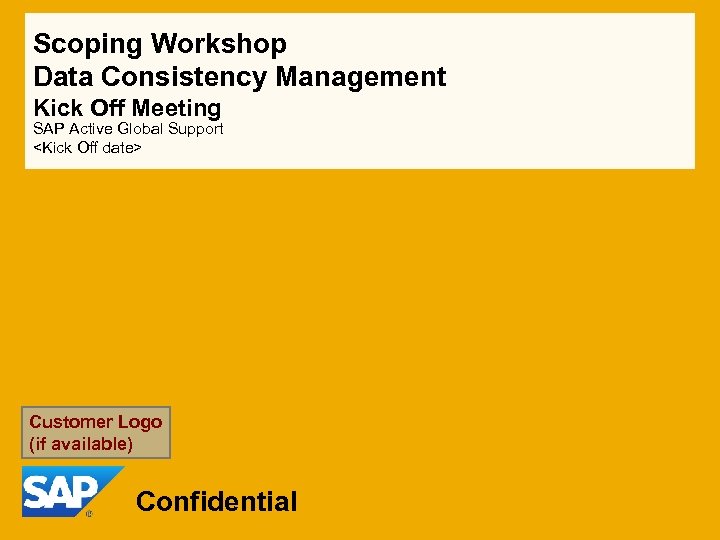 Scoping Workshop
Data Consistency Management
Kick Off Meeting
SAP Active Global Support
<Kick Off date>

Customer Logo
(if available)

SAP®

Confidential